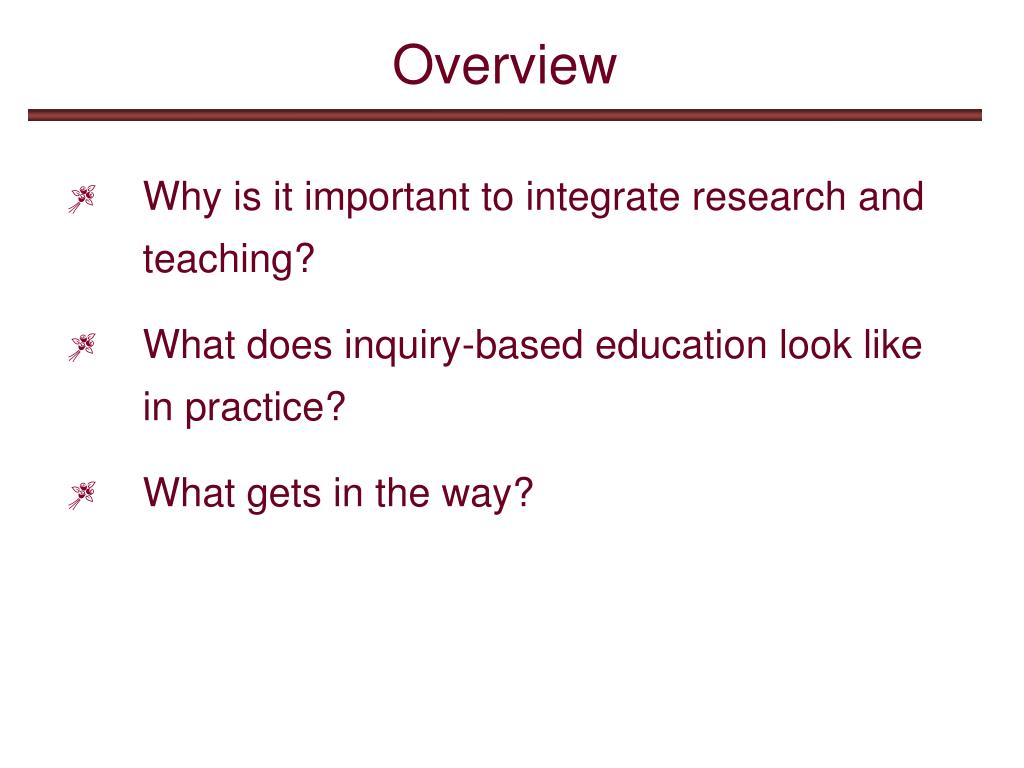 Overview

Why is it important to integrate research and teaching?

What does inquiry-based education look like in practice?

What gets in the way?